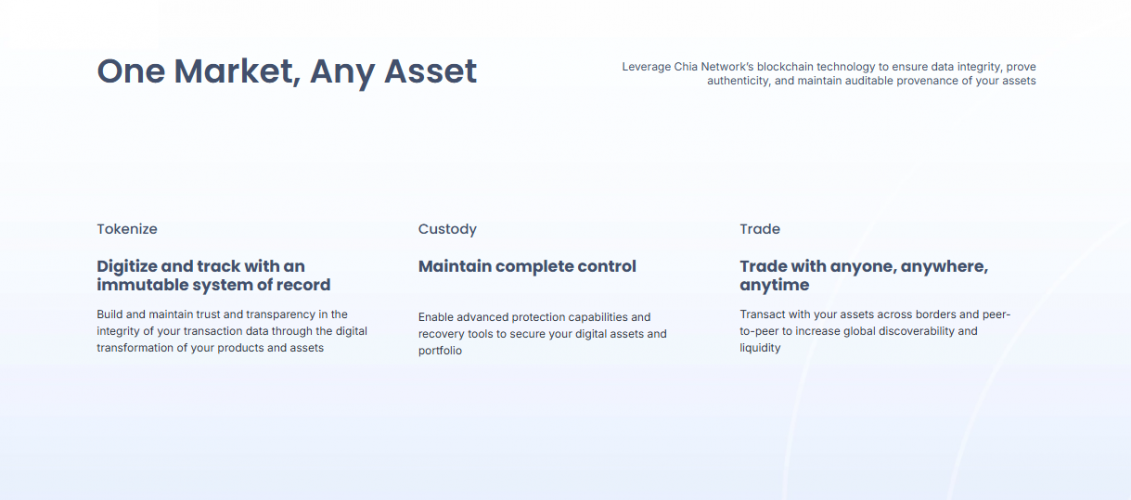 One Market, Any Asset

Leverage Chia Network's blockchain technology to ensure data integrity, prove authenticity, and maintain auditable provenance of your assets

Tokenize

Digitize and track with an immutable system of record

Build and maintain trust and transparency in the integrity of your transaction data through the digital transformation of your products and assets

Custody

Maintain complete control

Enable advanced protection capabilities and recovery tools to secure your digital assets and portfolio

Trade

Trade with anyone, anywhere, anytime

Transact with your assets across borders and peer-to-peer to increase global discoverability and liquidity